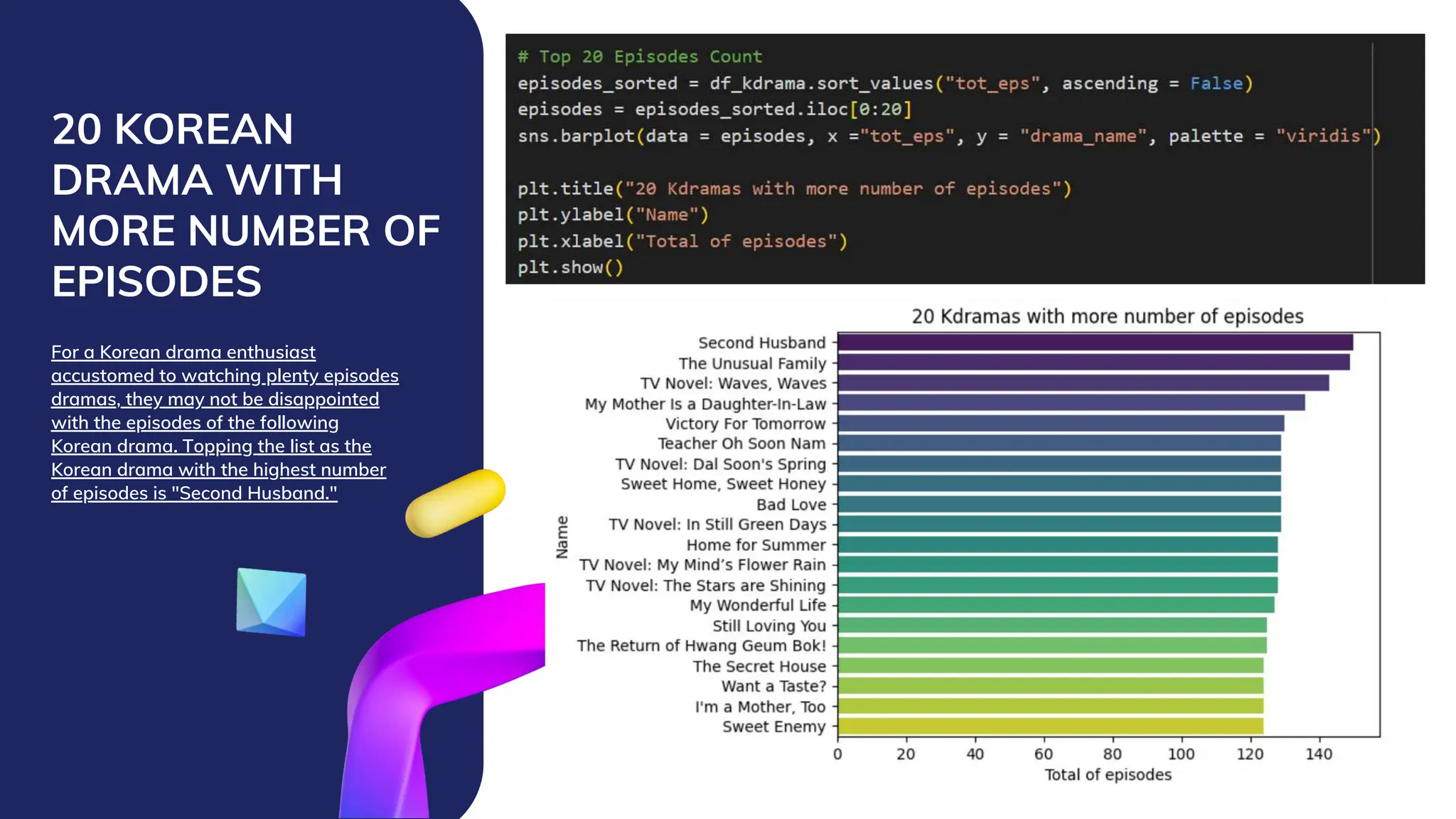 20 KOREAN DRAMA WITH MORE NUMBER OF EPISODES

For a Korean drama enthusiast accustomed to watching plenty episodes dramas, they may not be disappointed with the episodes of the following Korean drama. Topping the list as the Korean drama with the highest number of episodes is "Second Husband."

# Top 20 Episodes Count
episodes_sorted = df_kdrama.sort_values("tot_eps", ascending = False)
episodes = episodes_sorted.iloc[0:20]
sns.barplot(data = episodes, x ="tot_eps", y = "drama_name", palette = "viridis")

plt.title("20 Kdramas with more number of episodes")
plt.ylabel("Name")
plt.xlabel("Total of episodes")
plt.show()

20 Kdramas with more number of episodes

Name

Second Husband
The Unusual Family
TV Novel: Waves, Waves
My Mother Is a Daughter-In-Law
Victory For Tomorrow
Teacher Oh Soon Nam
TV Novel: Dal Soon's Spring
Sweet Home, Sweet Honey
Bad Love
TV Novel: In Still Green Days
Home for Summer
TV Novel: My Mind's Flower Rain
TV Novel: The Stars are Shining
My Wonderful Life
Still Loving You
The Return of Hwang Geum Bok!
The Secret House
Want a Taste?
I'm a Mother, Too
Sweet Enemy

0 20 40 60 80 100 120 140

Total of episodes